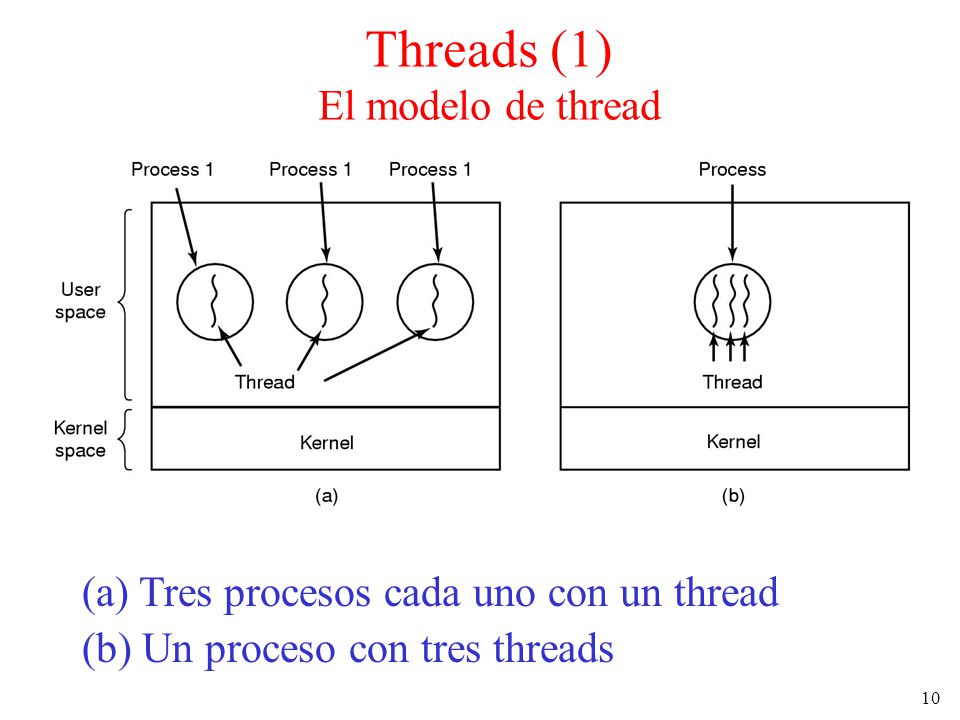 Threads (1)
El modelo de thread

Process 1
Process 1
Process 1
User space
Thread
Kernel space
Kernel
(a)

Process
Thread
Kernel
(b)

(a) Tres procesos cada uno con un thread
(b) Un proceso con tres threads

10